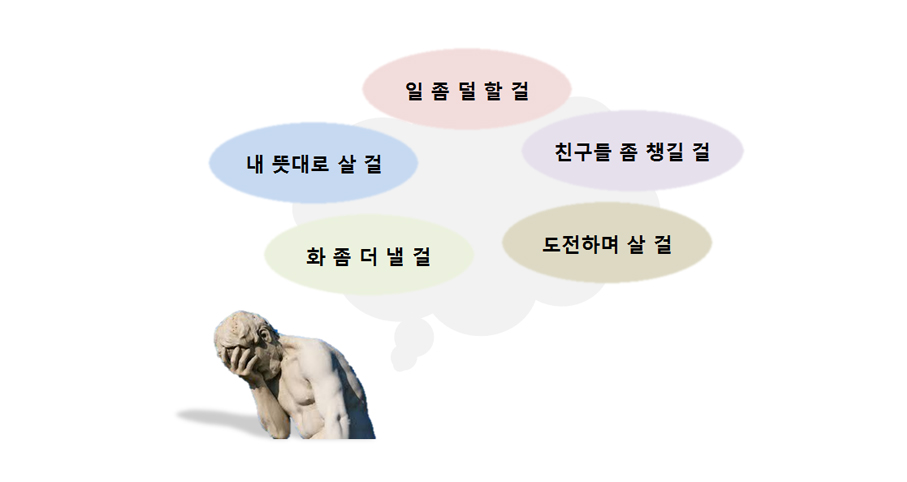 일 좀 덜 할 걸

내 뜻대로 살 걸

친구들 좀 챙길 걸

화 좀 더 낼 걸

도전하며 살 걸